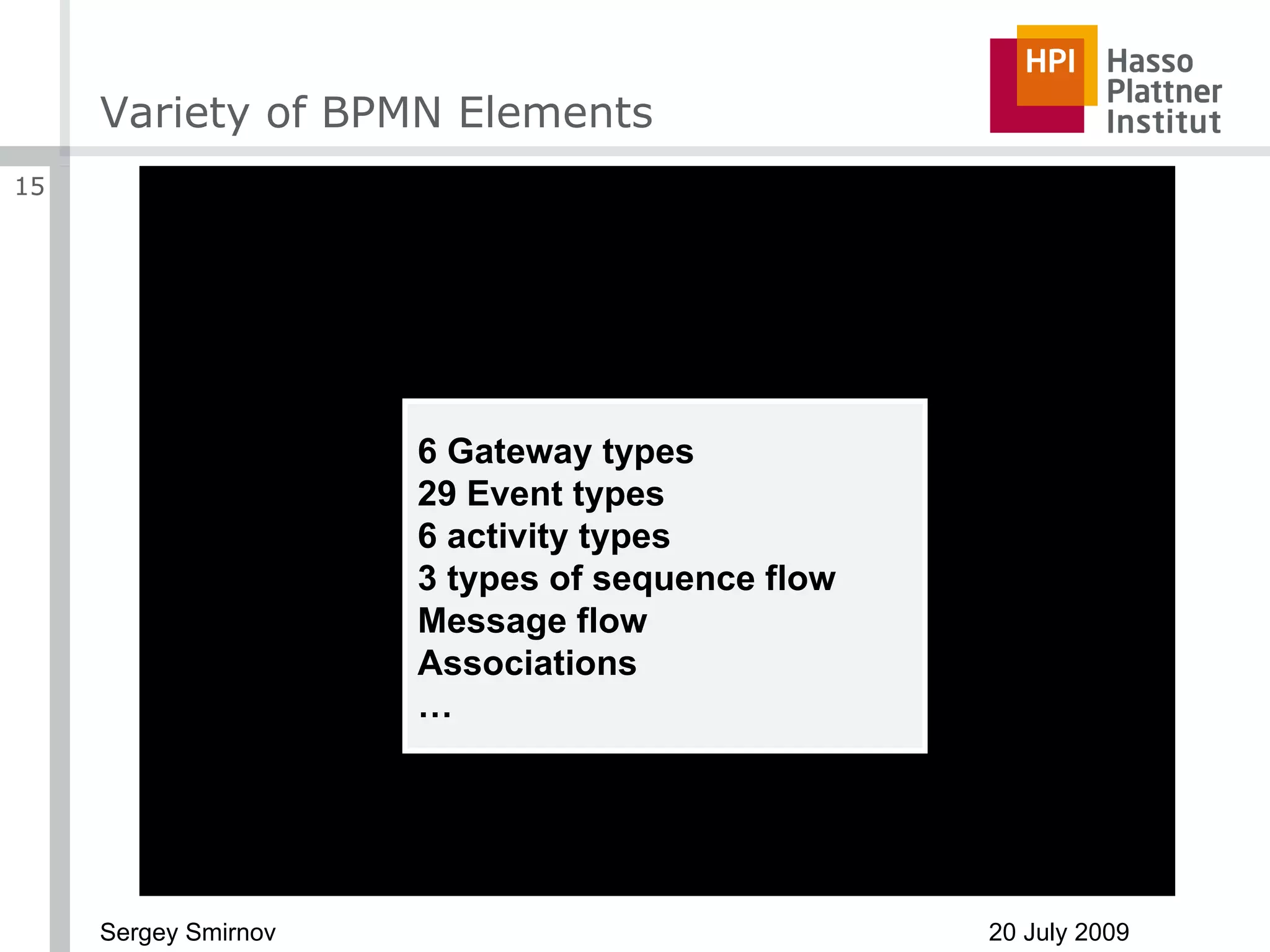 Variety of BPMN Elements

HPI Hasso Plattner Institut

15

6 Gateway types
29 Event types
6 activity types
3 types of sequence flow
Message flow
Associations
…

Sergey Smirnov

20 July 2009